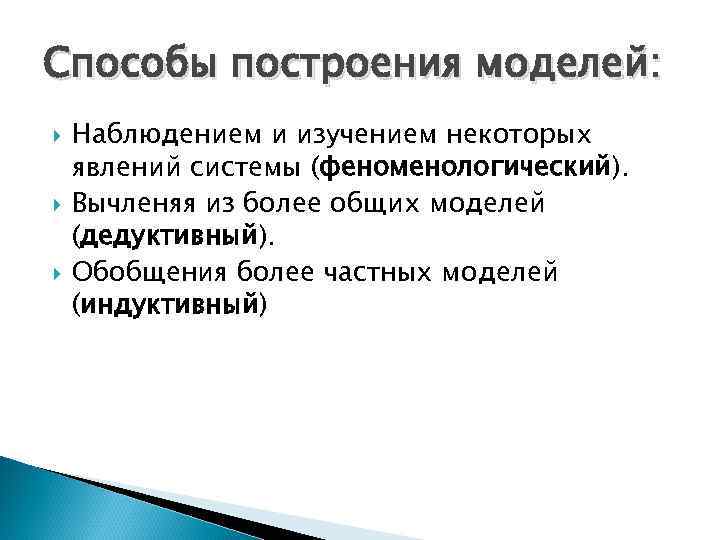 Способы построения моделей:

Наблюдением и изучением некоторых явлений системы (феноменологический).

Вычленяя из более общих моделей (дедуктивный).

Обобщения более частных моделей (индуктивный)